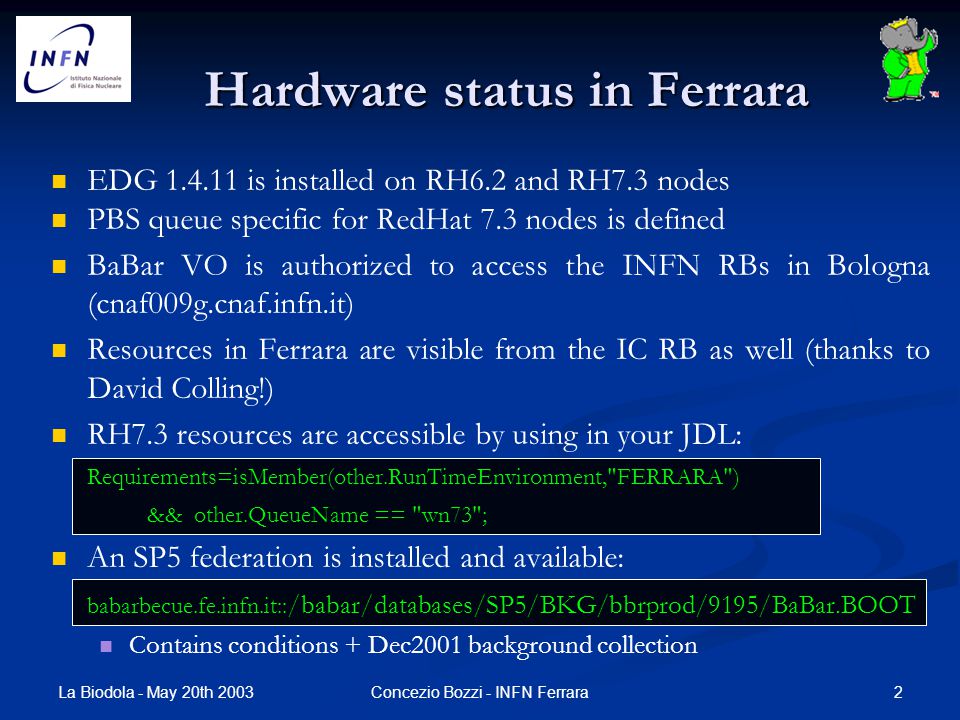 INFN
Istituto Nazionale di Fisica Nucleare

Hardware status in Ferrara

EDG 1.4.11 is installed on RH6.2 and RH7.3 nodes
PBS queue specific for RedHat 7.3 nodes is defined
BaBar VO is authorized to access the INFN RBs in Bologna (cnaf009g.cnaf.infn.it)
Resources in Ferrara are visible from the IC RB as well (thanks to David Colling!)
RH7.3 resources are accessible by using in your JDL:

Requirements=isMember(other.RunTimeEnvironment,"FERRARA")
&& other.QueueName == "wn73";

An SP5 federation is installed and available:

babarbecue.fe.infn.it::/babar/databases/SP5/BKG/bbrprod/9195/BaBar.BOOT

Contains conditions + Dec2001 background collection

La Biodola - May 20th 2003
Concezio Bozzi - INFN Ferrara
2